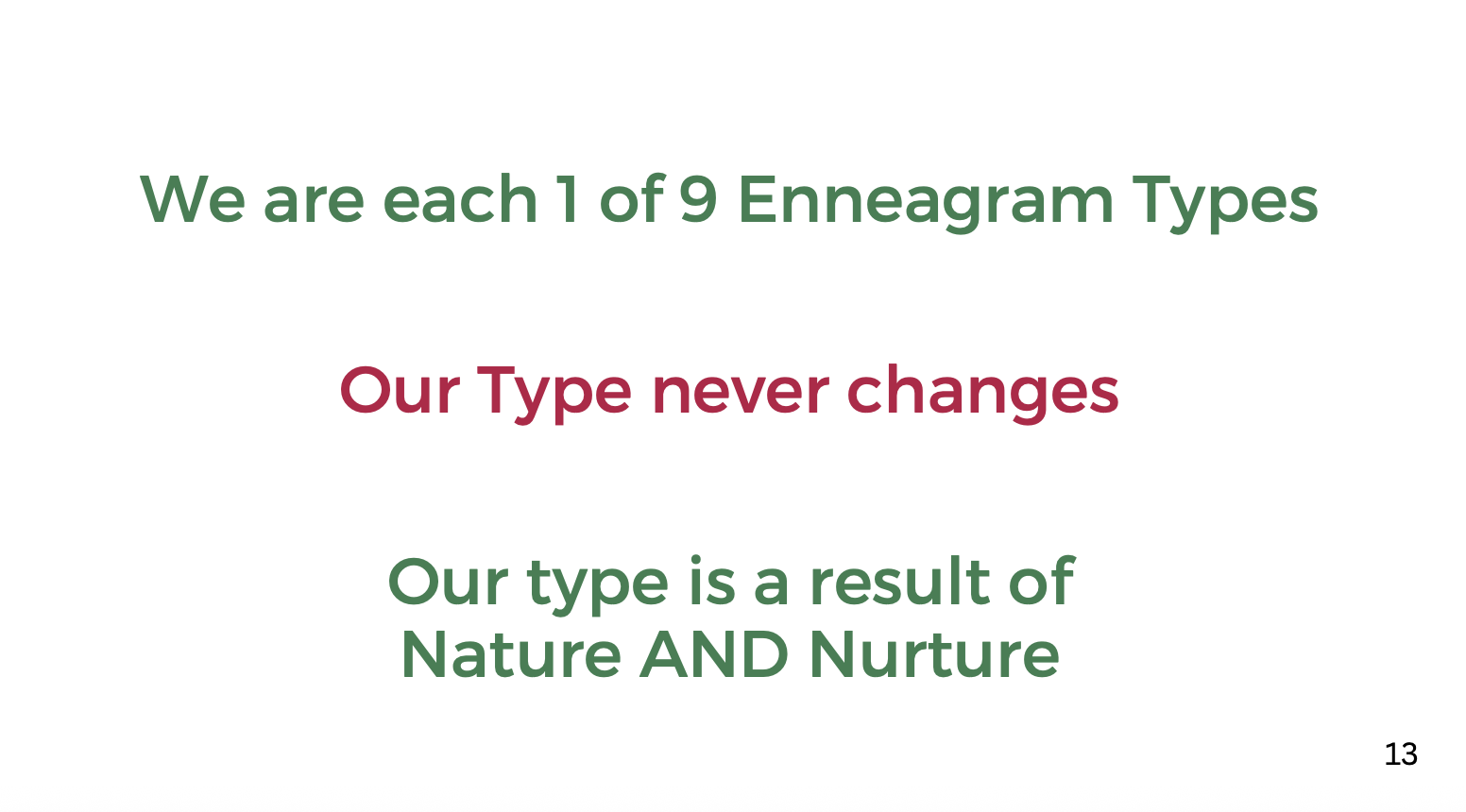 We are each 1 of 9 Enneagram Types

Our Type never changes

Our type is a result of Nature AND Nurture

13